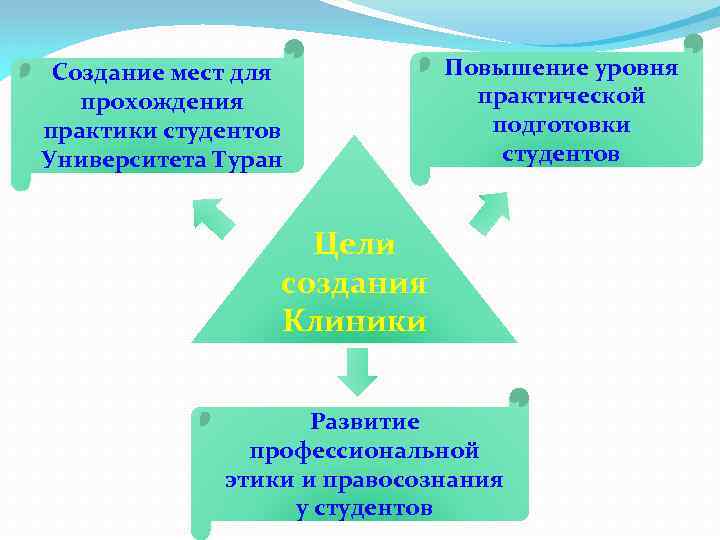 Создание мест для прохождения практики студентов Университета Туран

Повышение уровня практической подготовки студентов

Цели создания Клиники

Развитие профессиональной этики и правосознания у студентов